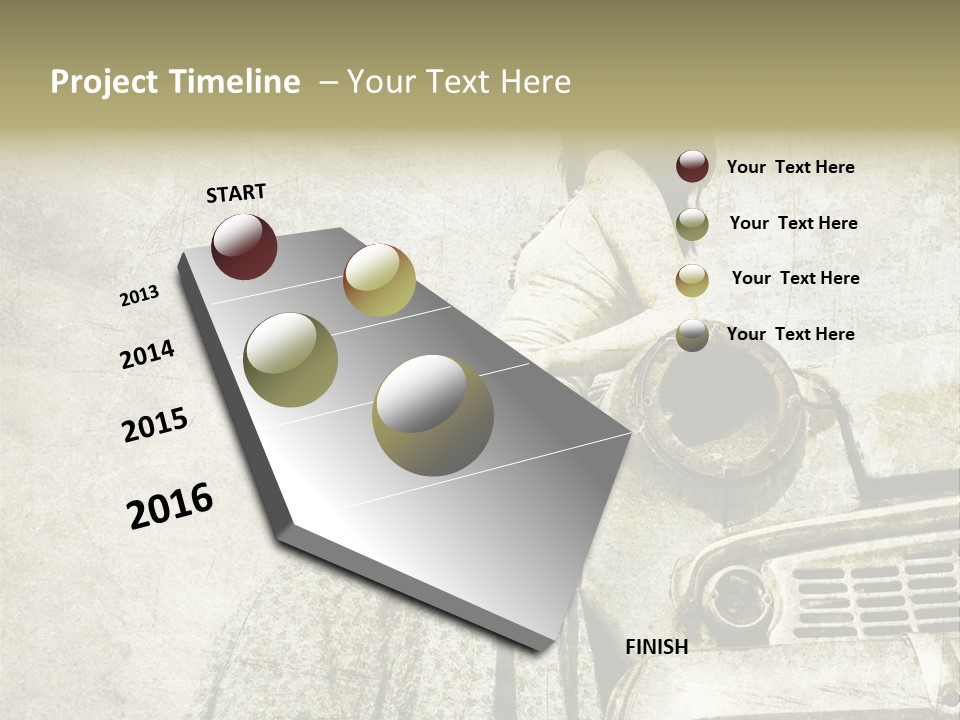 Project Timeline – Your Text Here

START

2013

2014

2015

2016

FINISH

Your Text Here

Your Text Here

Your Text Here

Your Text Here